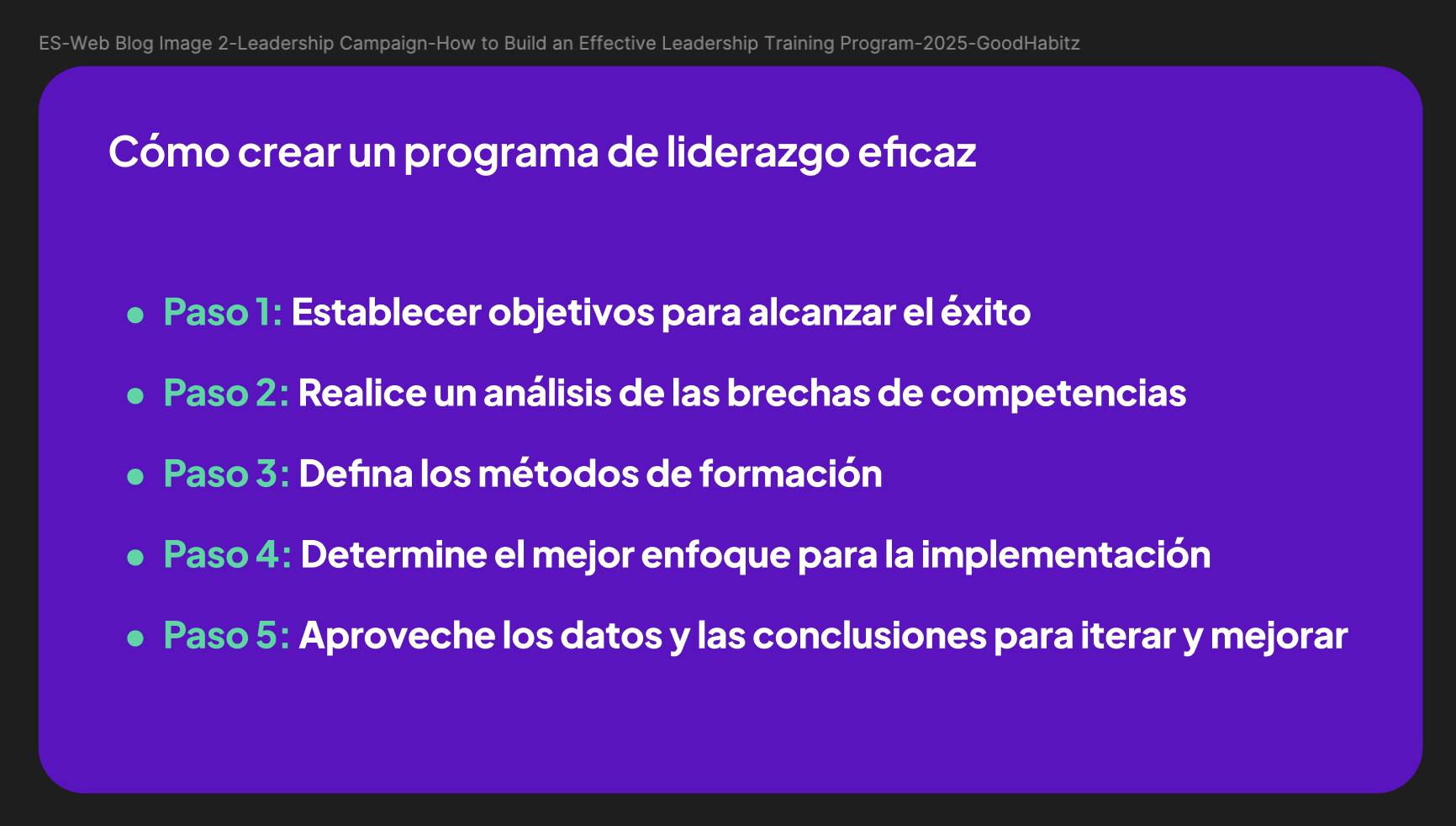 ES-Web Blog Image 2-Leadership Campaign-How to Build an Effective Leadership Training Program-2025-GoodHabitz

Cómo crear un programa de liderazgo eficaz

- Paso 1: Establecer objetivos para alcanzar el éxito
- Paso 2: Realice un análisis de las brechas de competencias
- Paso 3: Defina los métodos de formación
- Paso 4: Determine el mejor enfoque para la implementación
- Paso 5: Aproveche los datos y las conclusiones para iterar y mejorar